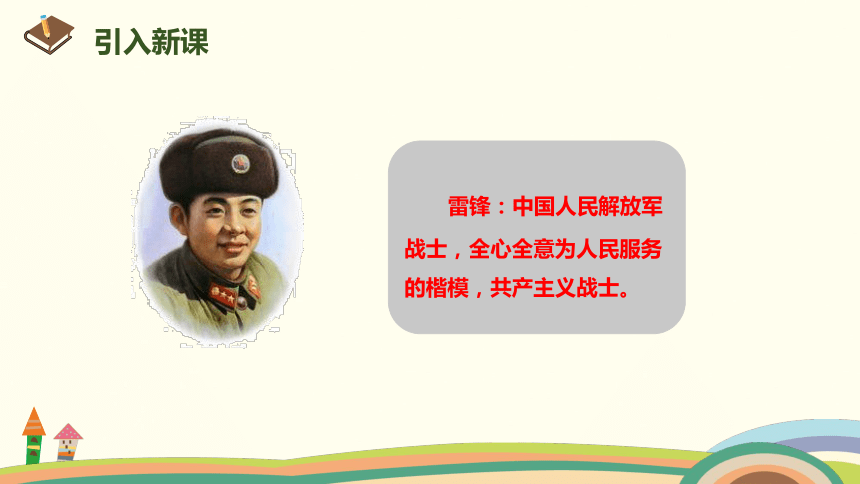 引入新课

雷锋：中国人民解放军战士，全心全意为人民服务的楷模，共产主义战士。